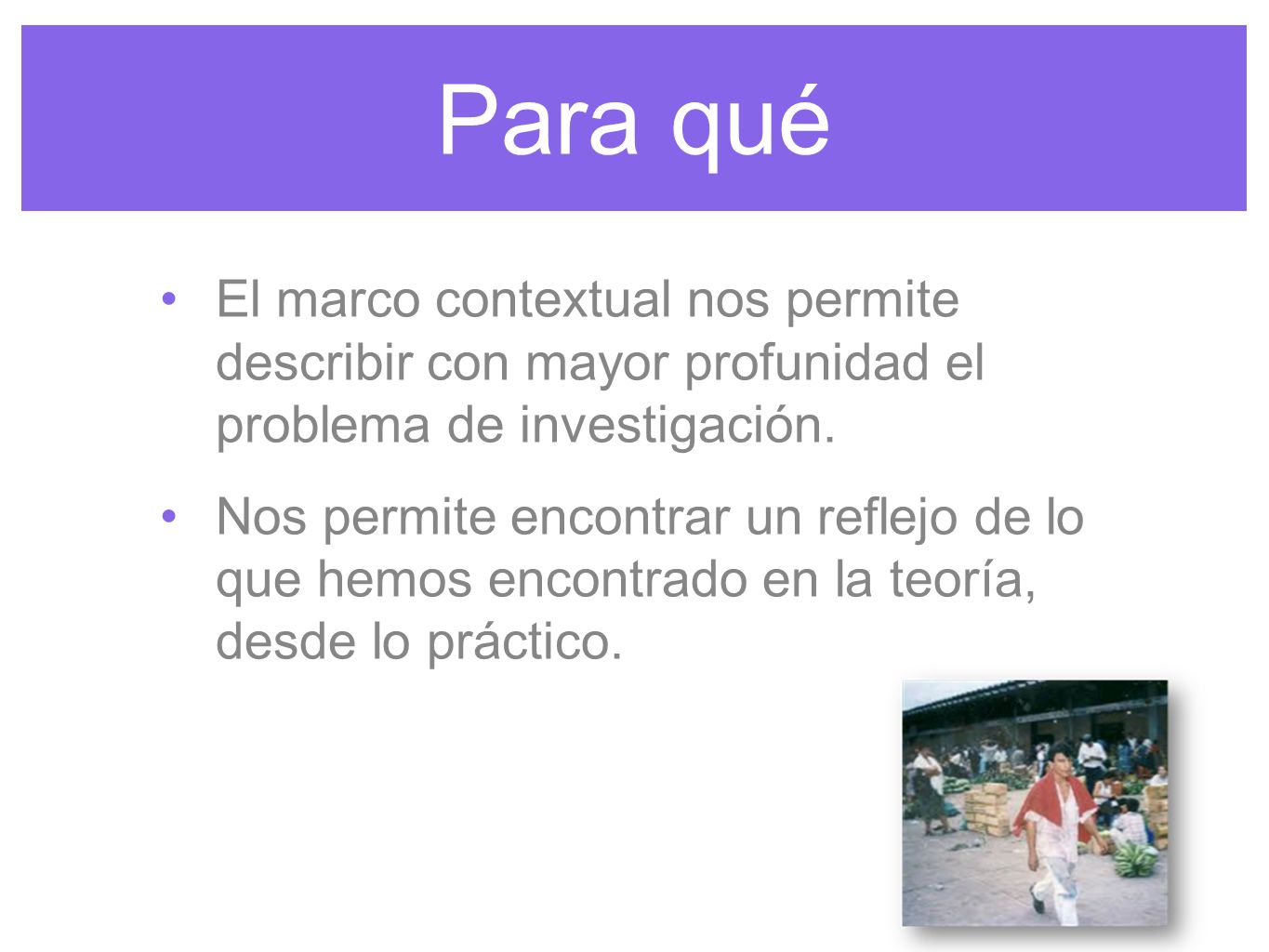 Para qué

• El marco contextual nos permite describir con mayor profunidad el problema de investigación.

• Nos permite encontrar un reflejo de lo que hemos encontrado en la teoría, desde lo práctico.